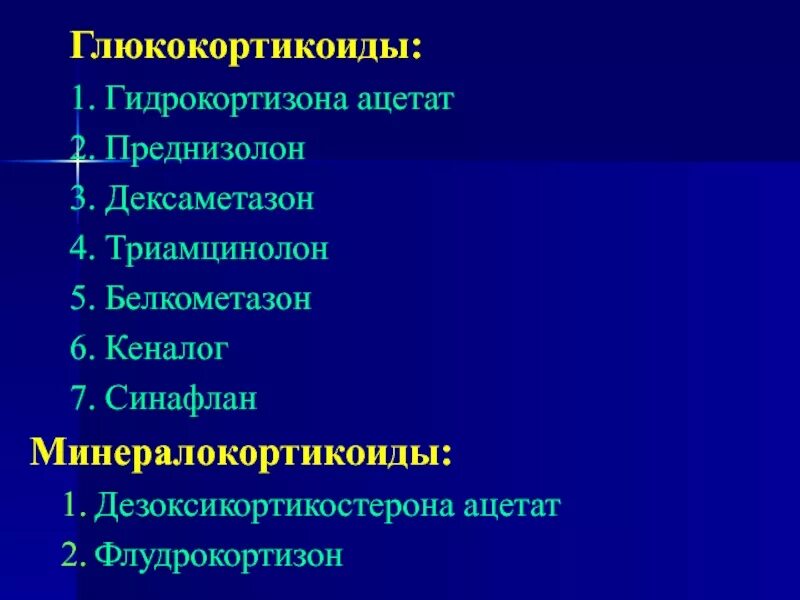 Глюкокортикоиды:

1. Гидрокортизона ацетат
2. Преднизолон
3. Дексаметазон
4. Триамцинолон
5. Белкометазон
6. Кеналог
7. Синафлан

Минералокортикоиды:

1. Дезоксикортикостерона ацетат
2. Флудрокортизон